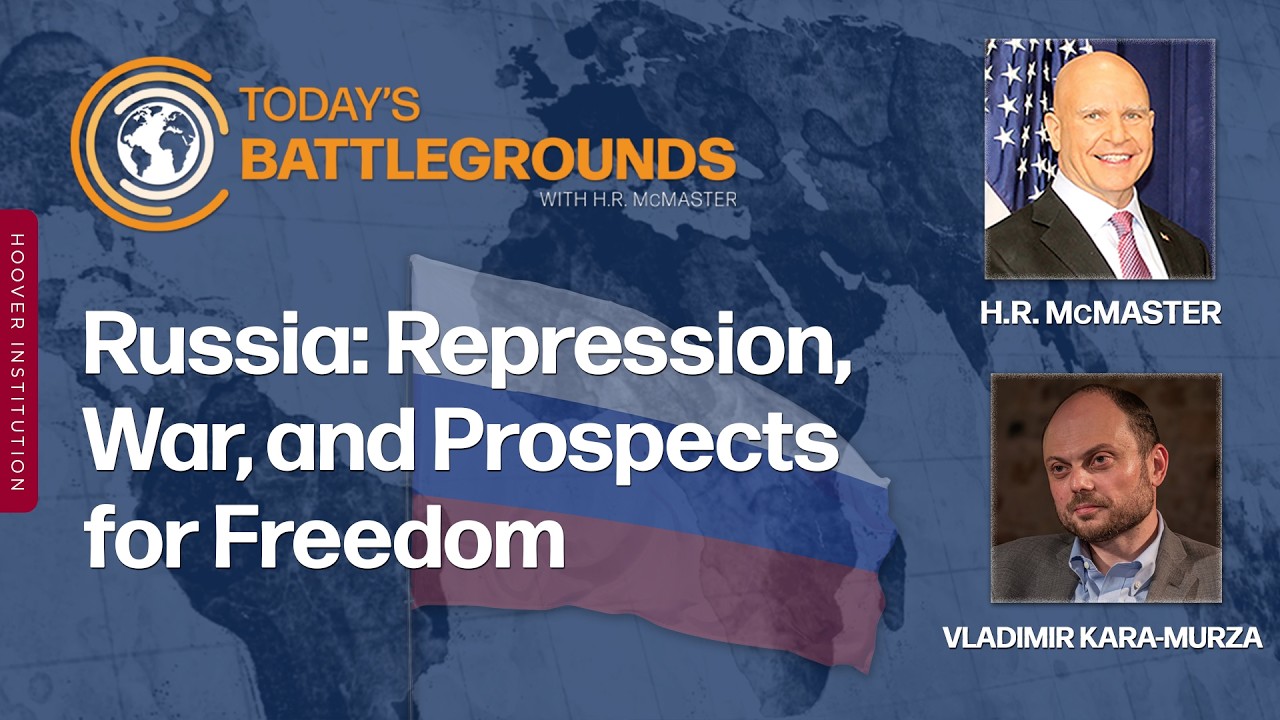 HOOVER INSTITUTION

TODAY'S BATTLEGROUNDS
WITH H.R. McMASTER

Russia: Repression, War, and Prospects for Freedom

H.R. McMASTER

VLADIMIR KARA-MURZA